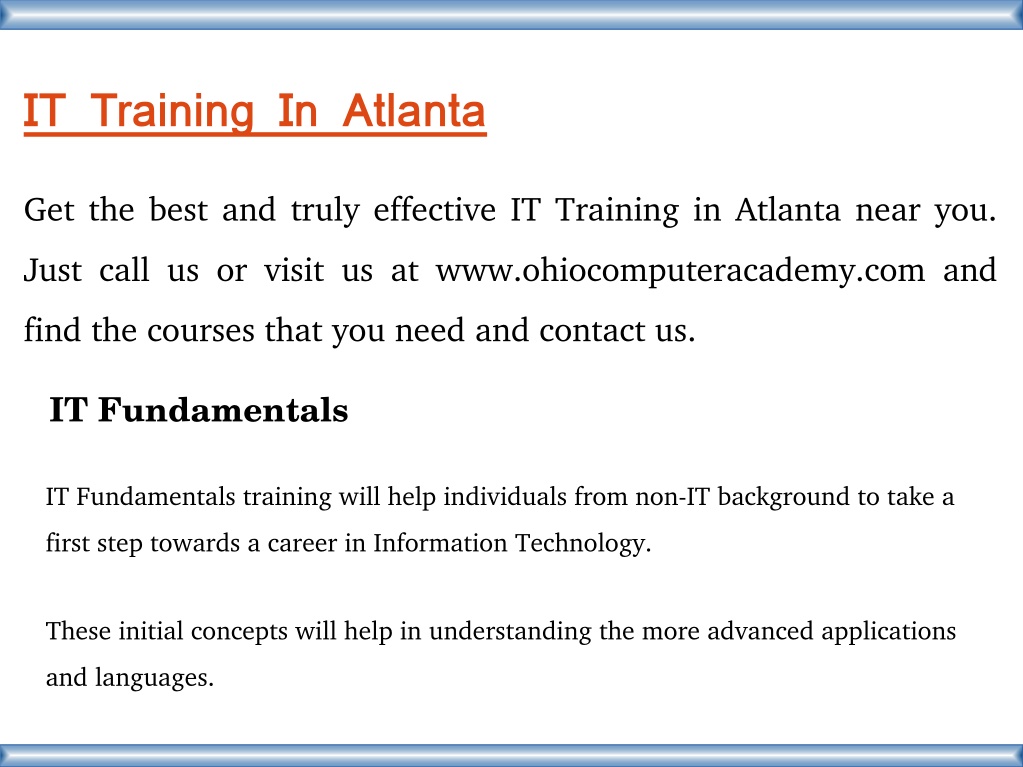 IT Training In Atlanta

Get the best and truly effective IT Training in Atlanta near you. Just call us or visit us at www.ohiocomputeracademy.com and find the courses that you need and contact us.

IT Fundamentals

IT Fundamentals training will help individuals from non-IT background to take a first step towards a career in Information Technology.

These initial concepts will help in understanding the more advanced applications and languages.